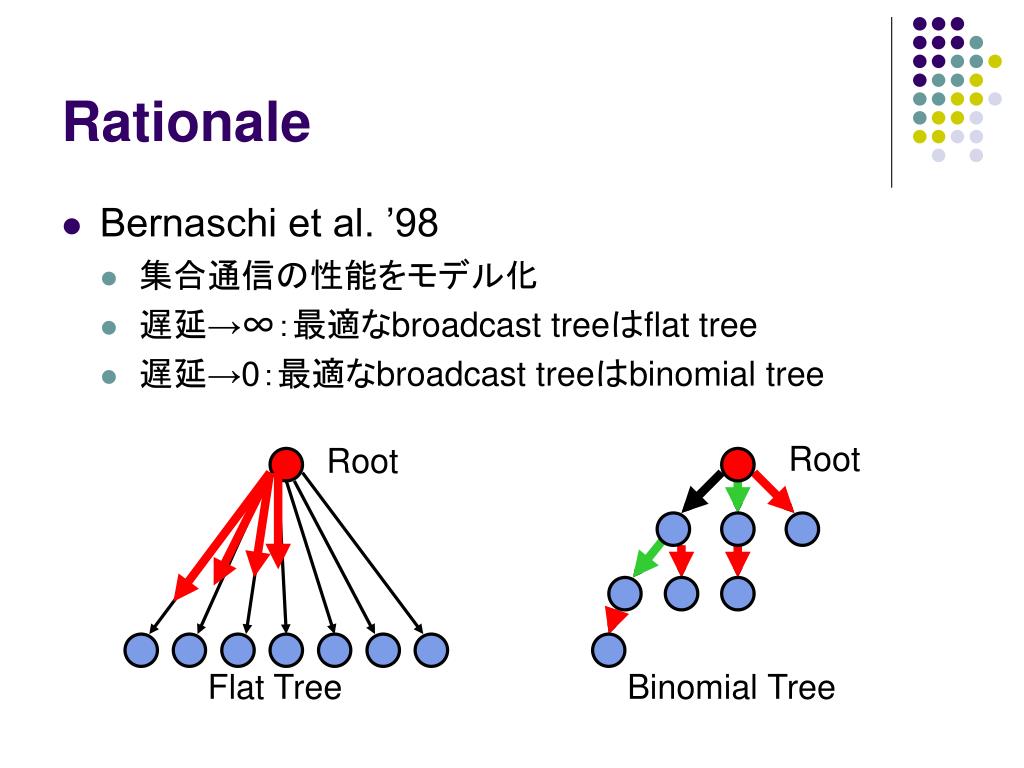 Rationale

- Bernaschi et al. ’98
  - 集合通信の性能をモデル化
  - 遅延→∞：最適なbroadcast treeはflat tree
  - 遅延→0：最適なbroadcast treeはbinomial tree

Root

Flat Tree

Root

Binomial Tree